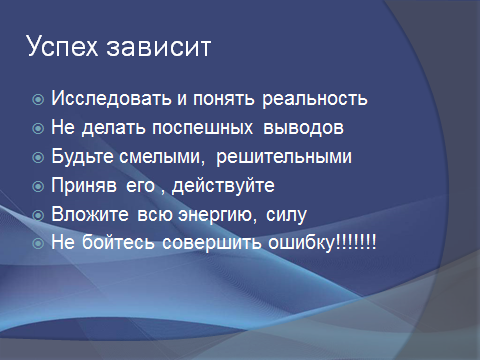 Успех зависит

Исследовать и понять реальность
Не делать поспешных выводов
Будьте смелыми, решительными
Приняв его , действуйте
Вложите всю энергию, силу
Не бойтесь совершить ошибку!!!!!!!